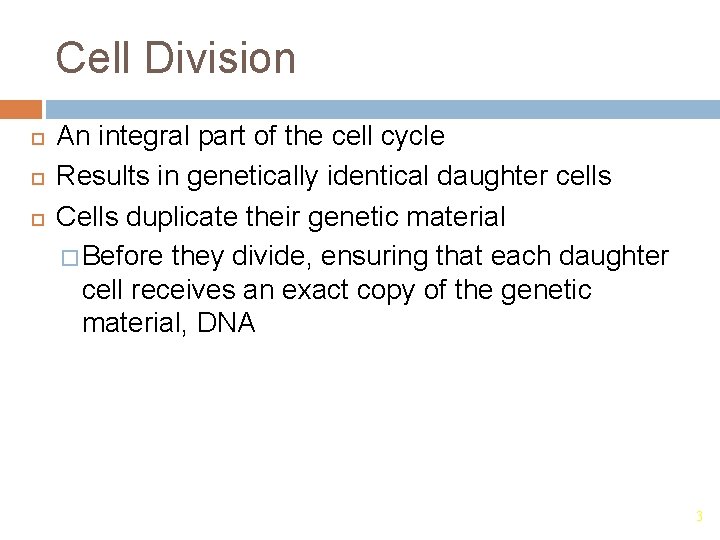 Cell Division

An integral part of the cell cycle

Results in genetically identical daughter cells

Cells duplicate their genetic material

Before they divide, ensuring that each daughter cell receives an exact copy of the genetic material, DNA

3